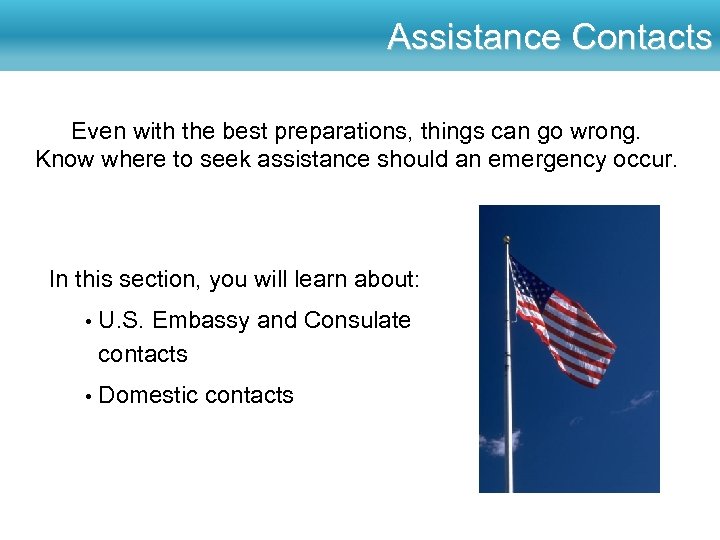 Assistance Contacts

Even with the best preparations, things can go wrong. Know where to seek assistance should an emergency occur.

In this section, you will learn about:

• U.S. Embassy and Consulate contacts

• Domestic contacts